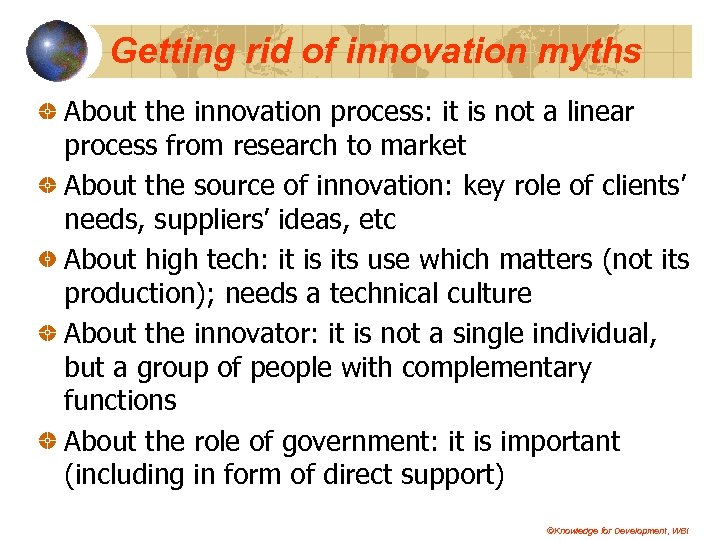 Getting rid of innovation myths

About the innovation process: it is not a linear process from research to market

About the source of innovation: key role of clients' needs, suppliers' ideas, etc

About high tech: it is its use which matters (not its production); needs a technical culture

About the innovator: it is not a single individual, but a group of people with complementary functions

About the role of government: it is important (including in form of direct support)

©Knowledge for Development, WBI